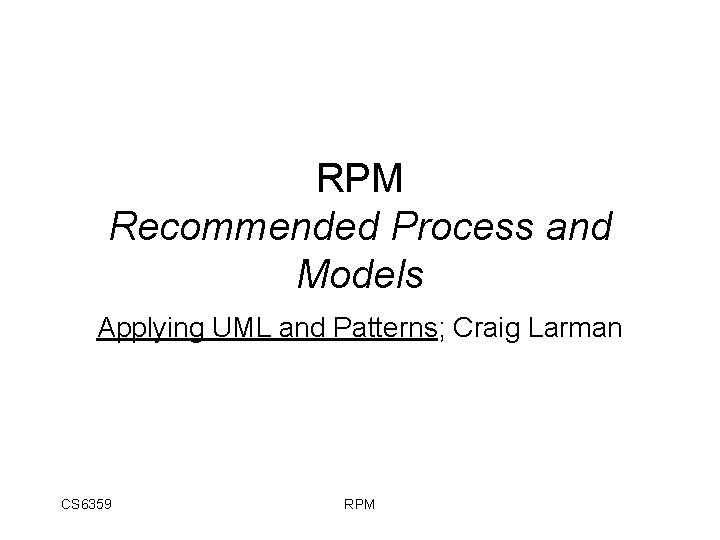 RPM
Recommended Process and Models

Applying UML and Patterns; Craig Larman

CS6359

RPM